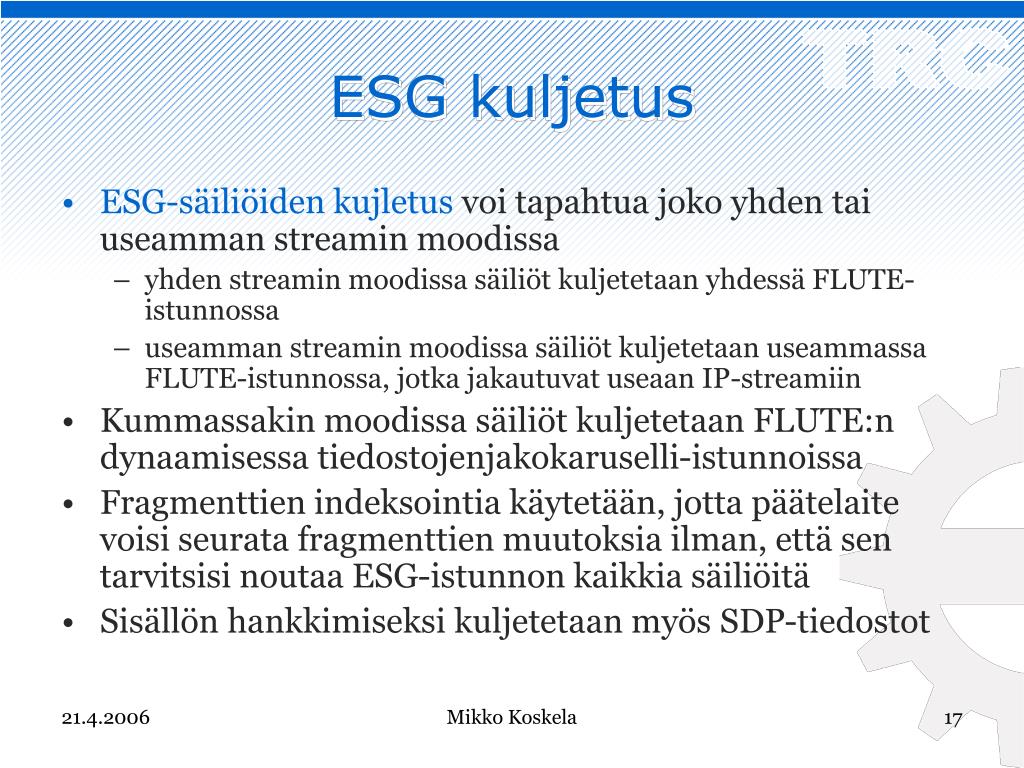 TRC

ESG kuljetus

• ESG-säiliöiden kujletus voi tapahtua joko yhden tai useamman streamin moodissa
– yhden streamin moodissa säiliöt kuljetetaan yhdessä FLUTE-istunnossa
– useamman streamin moodissa säiliöt kuljetetaan useammassa FLUTE-istunnossa, jotka jakautuvat useaan IP-streamiin
• Kummassakin moodissa säiliöt kuljetetaan FLUTE:n dynaamisessa tiedostojenjakokaruselli-istunnoissa
• Fragmenttien indeksointia käytetään, jotta päätelaite voisi seurata fragmenttien muutoksia ilman, että sen tarvitsisi noutaa ESG-istunnon kaikkia säiliöitä
• Sisällön hankkimiseksi kuljetetaan myös SDP-tiedostot

21.4.2006

Mikko Koskela

17